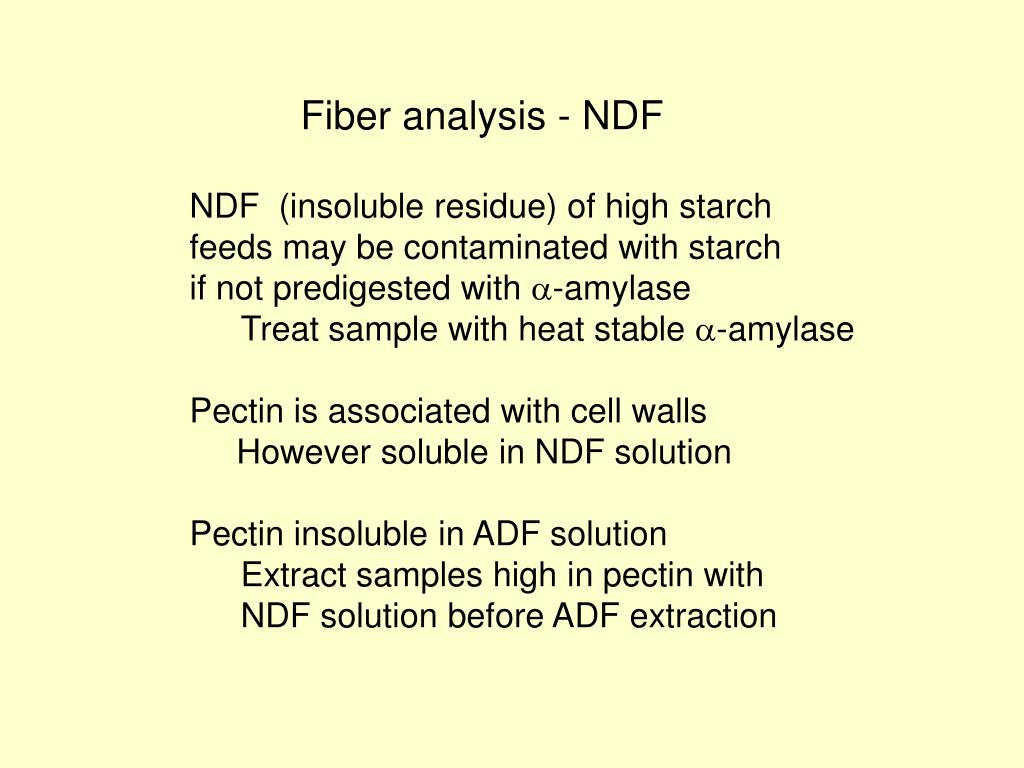 Fiber analysis - NDF

NDF (insoluble residue) of high starch feeds may be contaminated with starch if not predigested with $\alpha$-amylase

Treat sample with heat stable $\alpha$-amylase

Pectin is associated with cell walls

However soluble in NDF solution

Pectin insoluble in ADF solution

Extract samples high in pectin with NDF solution before ADF extraction